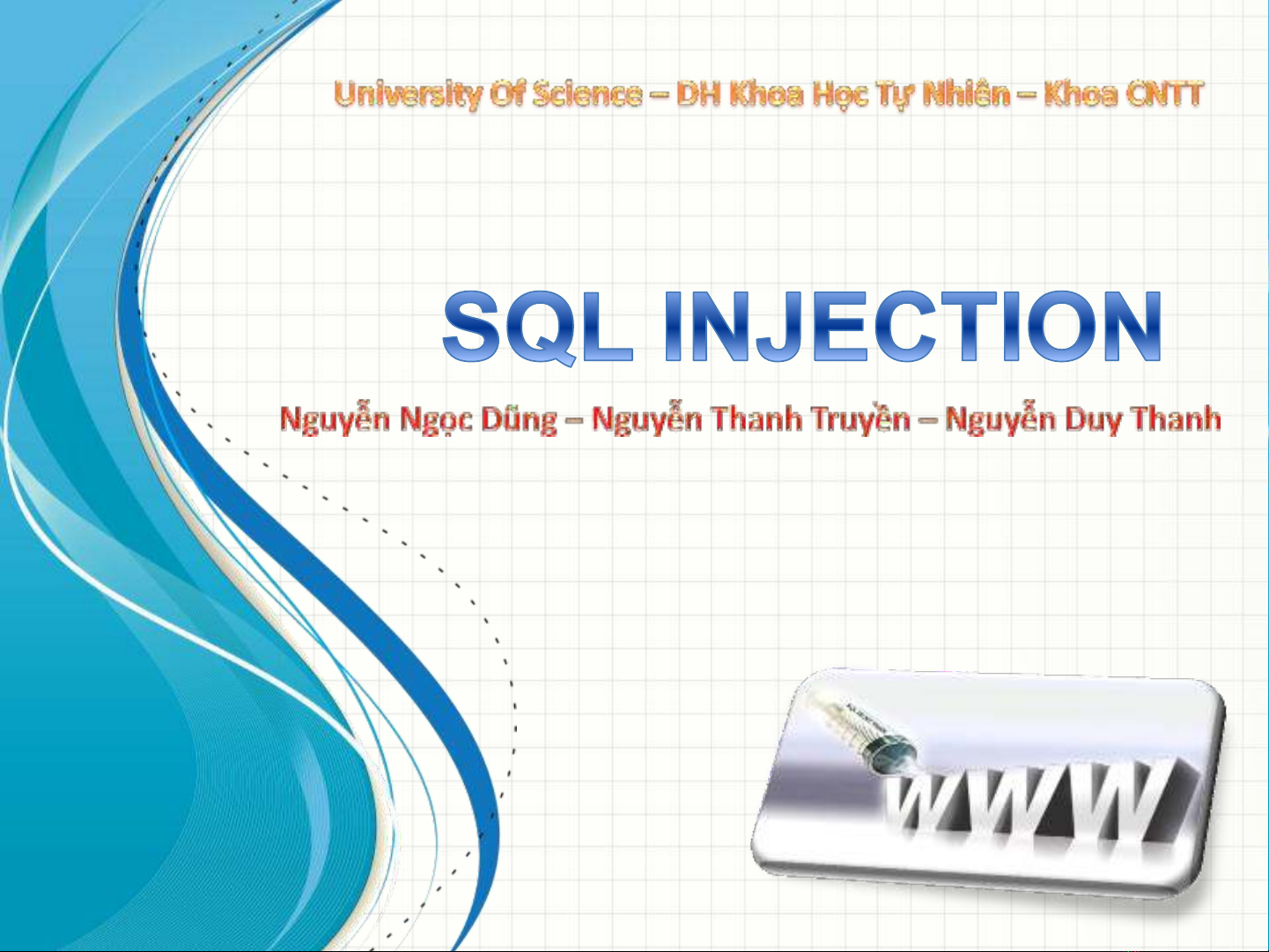 University Of Science – DH Khoa Học Tự Nhiên – Khoa CNTT

SQL INJECTION

Nguyễn Ngọc Dũng – Nguyễn Thanh Truyền – Nguyễn Duy Thanh

WWW